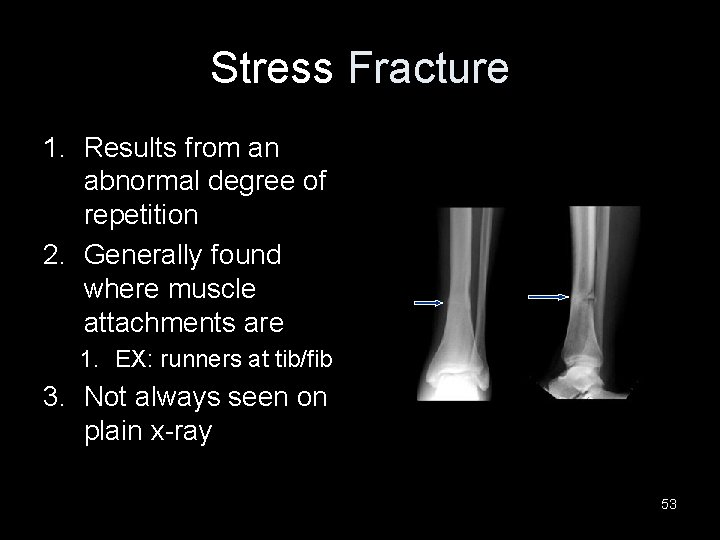 Stress Fracture

1. Results from an abnormal degree of repetition
2. Generally found where muscle attachments are
   1. EX: runners at tib/fib
3. Not always seen on plain x-ray

53